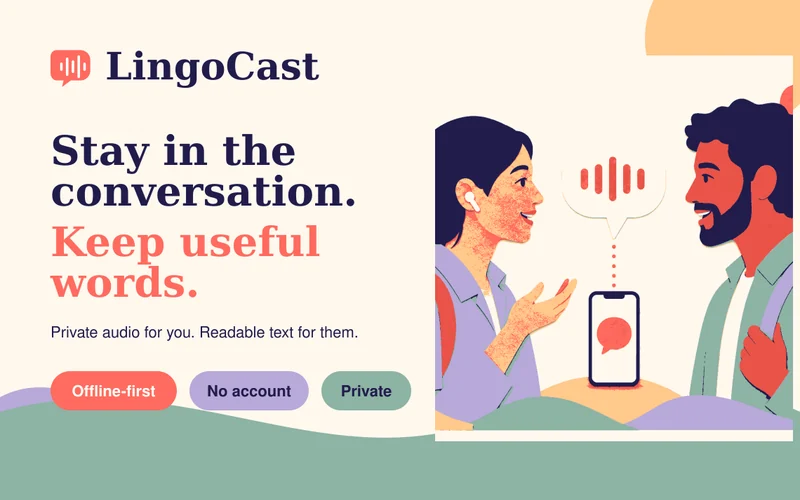 LingoCast

Stay in the conversation.
Keep useful words.

Private audio for you. Readable text for them.

Offline-first
No account
Private